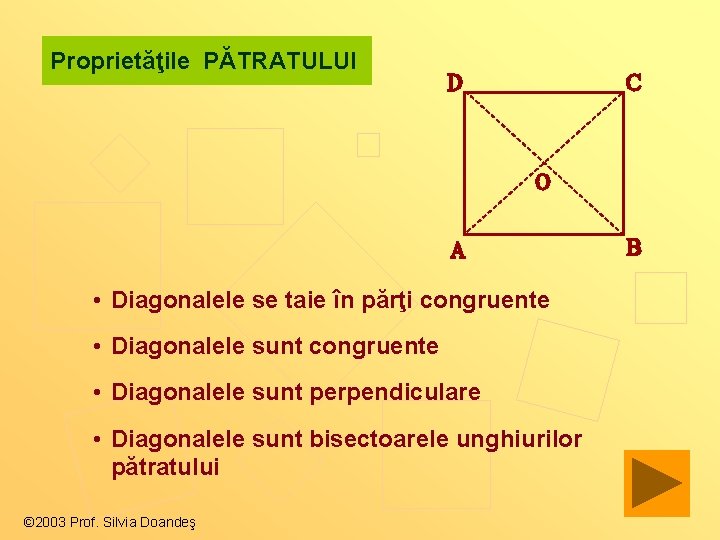 Proprietăţile PĂTRATULUI

D C O A B

• Diagonalele se taie în părţi congruente
• Diagonalele sunt congruente
• Diagonalele sunt perpendiculare
• Diagonalele sunt bisectoarele unghiurilor pătratului

©2003 Prof. Silvia Doandeş